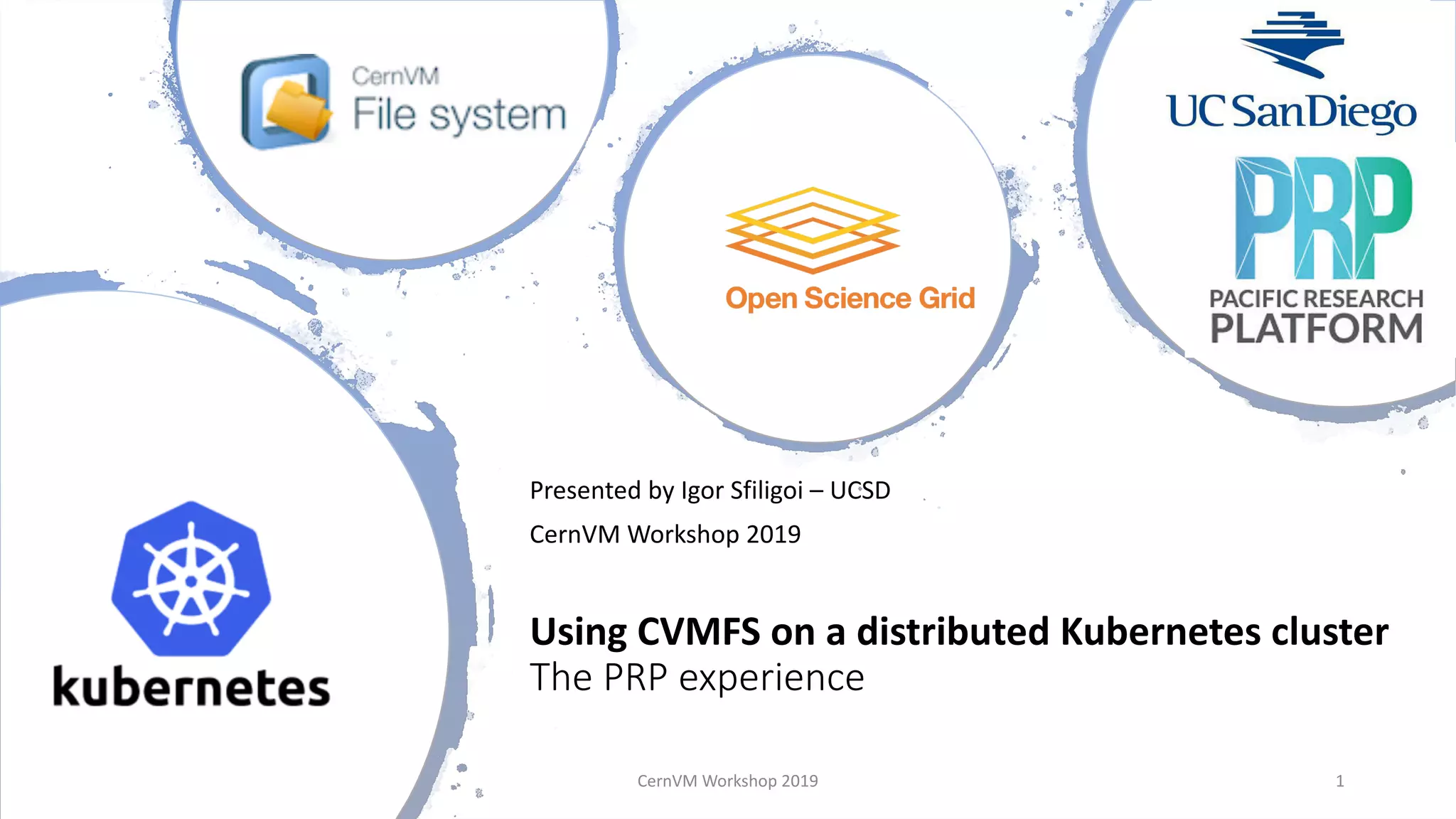 CernVM File system

Open Science Grid

UC San Diego

PRP
PACIFIC RESEARCH PLATFORM

kubernetes

Presented by Igor Sfiligoi – UCSD

CernVM Workshop 2019

Using CVMFS on a distributed Kubernetes cluster
The PRP experience

CernVM Workshop 2019

1